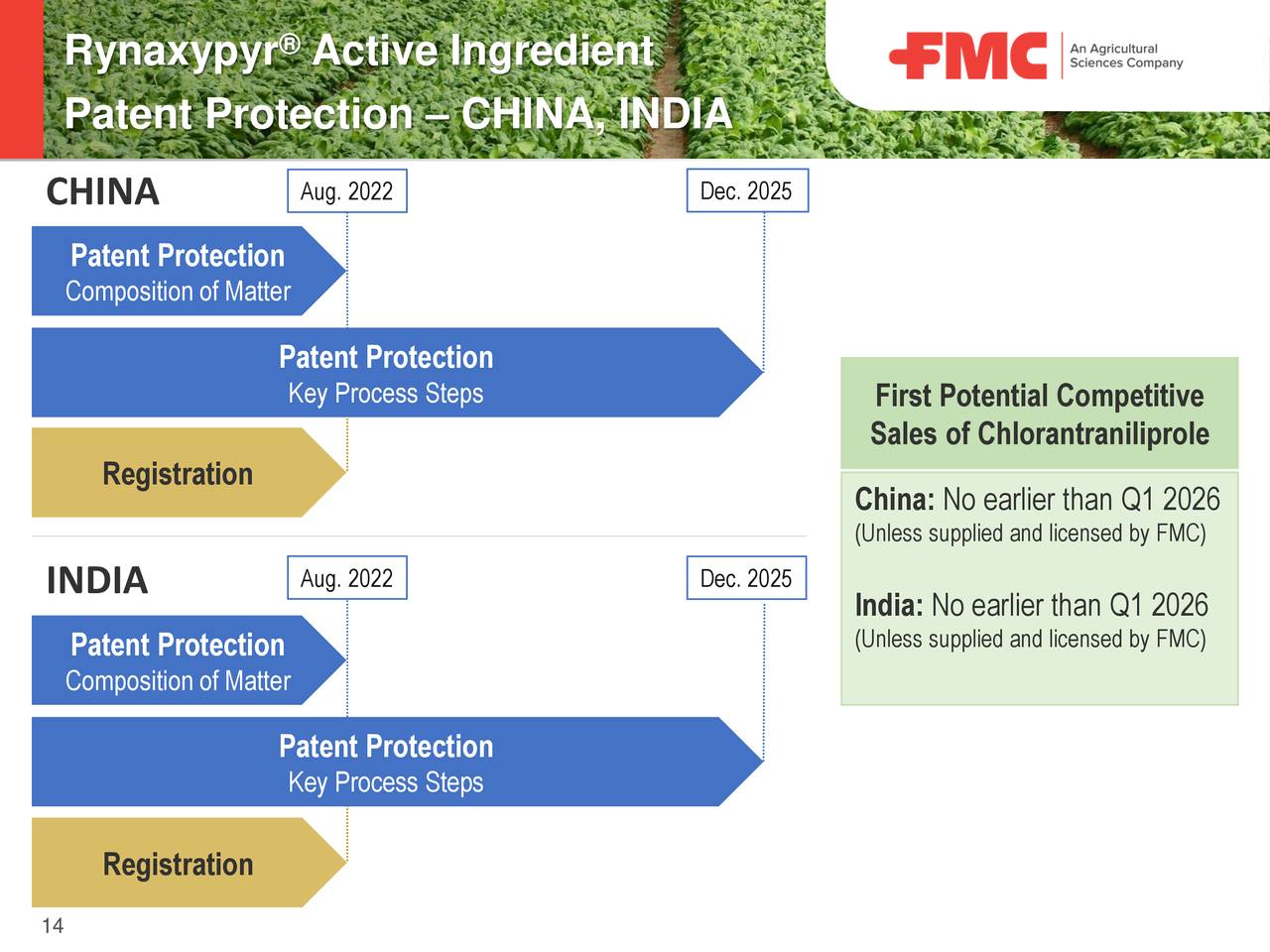 Rynaxypyr® Active Ingredient
Patent Protection – CHINA, INDIA

FMC An Agricultural Sciences Company

CHINA

Aug. 2022

Dec. 2025

Patent Protection
Composition of Matter

Patent Protection
Key Process Steps

Registration

INDIA

Aug. 2022

Dec. 2025

Patent Protection
Composition of Matter

Patent Protection
Key Process Steps

Registration

First Potential Competitive Sales of Chlorantraniliprole

China: No earlier than Q1 2026
(Unless supplied and licensed by FMC)

India: No earlier than Q1 2026
(Unless supplied and licensed by FMC)

14